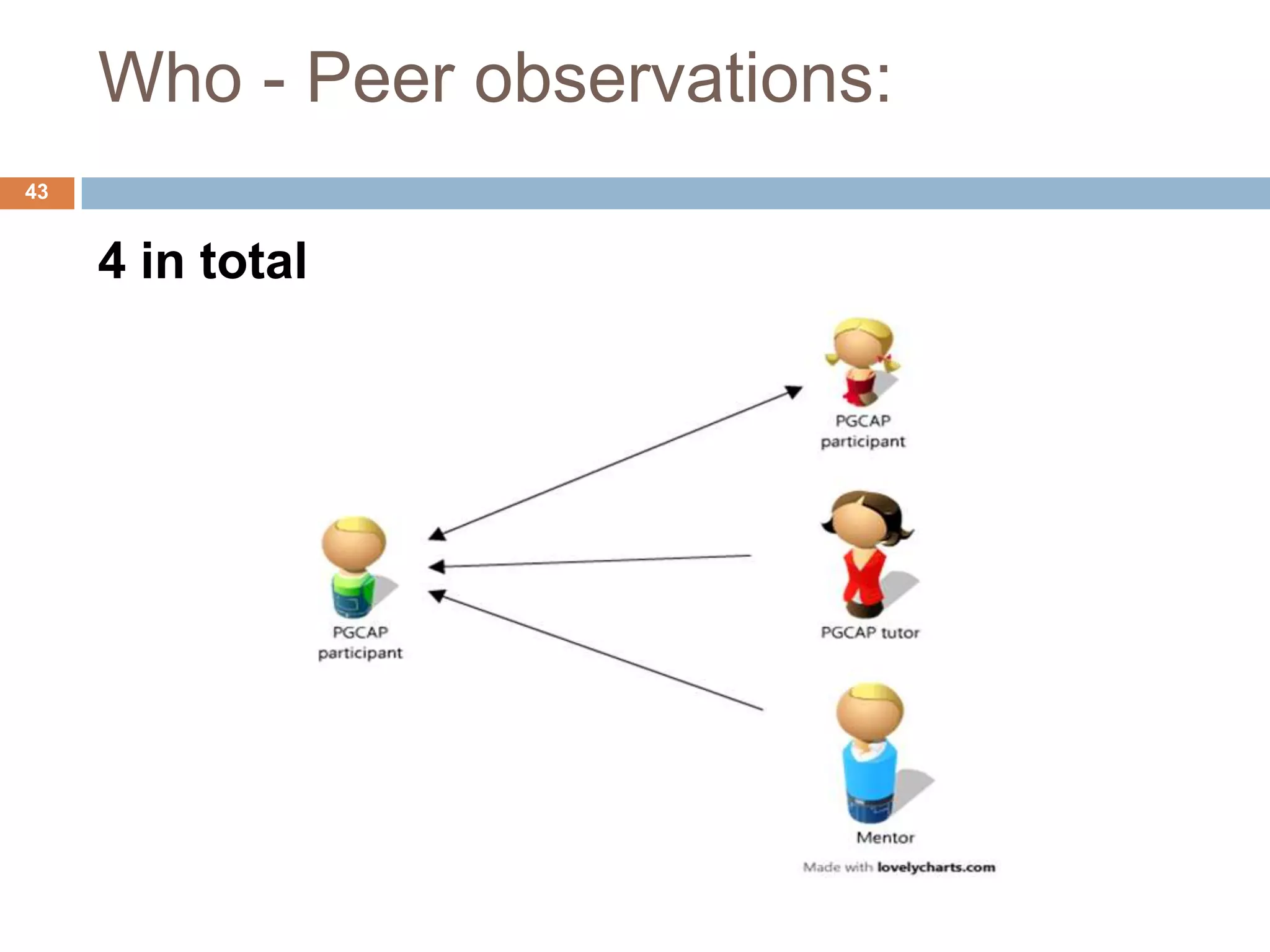 Who - Peer observations:

43

4 in total

PGCAP participant

PGCAP participant

PGCAP tutor

Mentor

Made with lovelycharts.com